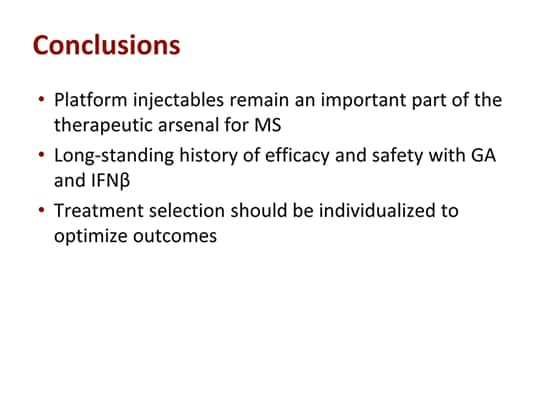 Conclusions

• Platform injectables remain an important part of the therapeutic arsenal for MS
• Long-standing history of efficacy and safety with GA and IFNβ
• Treatment selection should be individualized to optimize outcomes